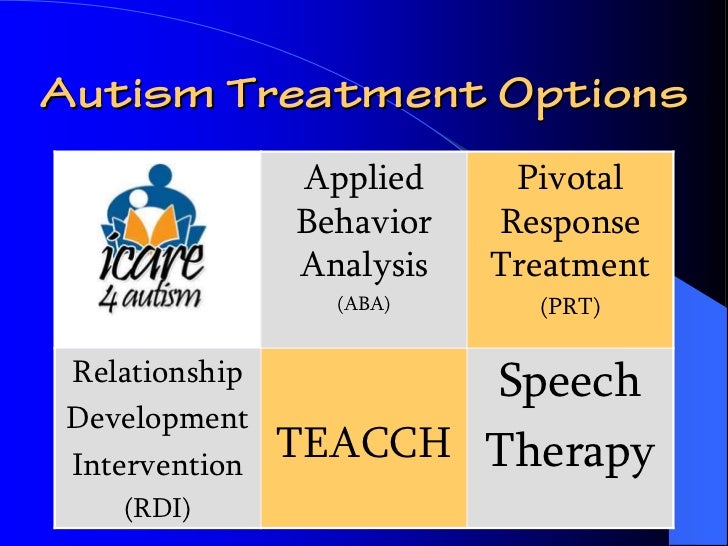 Autism Treatment Options

| icare 4 autism | Applied Behavior Analysis (ABA) | Pivotal Response Treatment (PRT) |
|---|---|---|
| Relationship Development Intervention (RDI) | TEACCH | Speech Therapy |